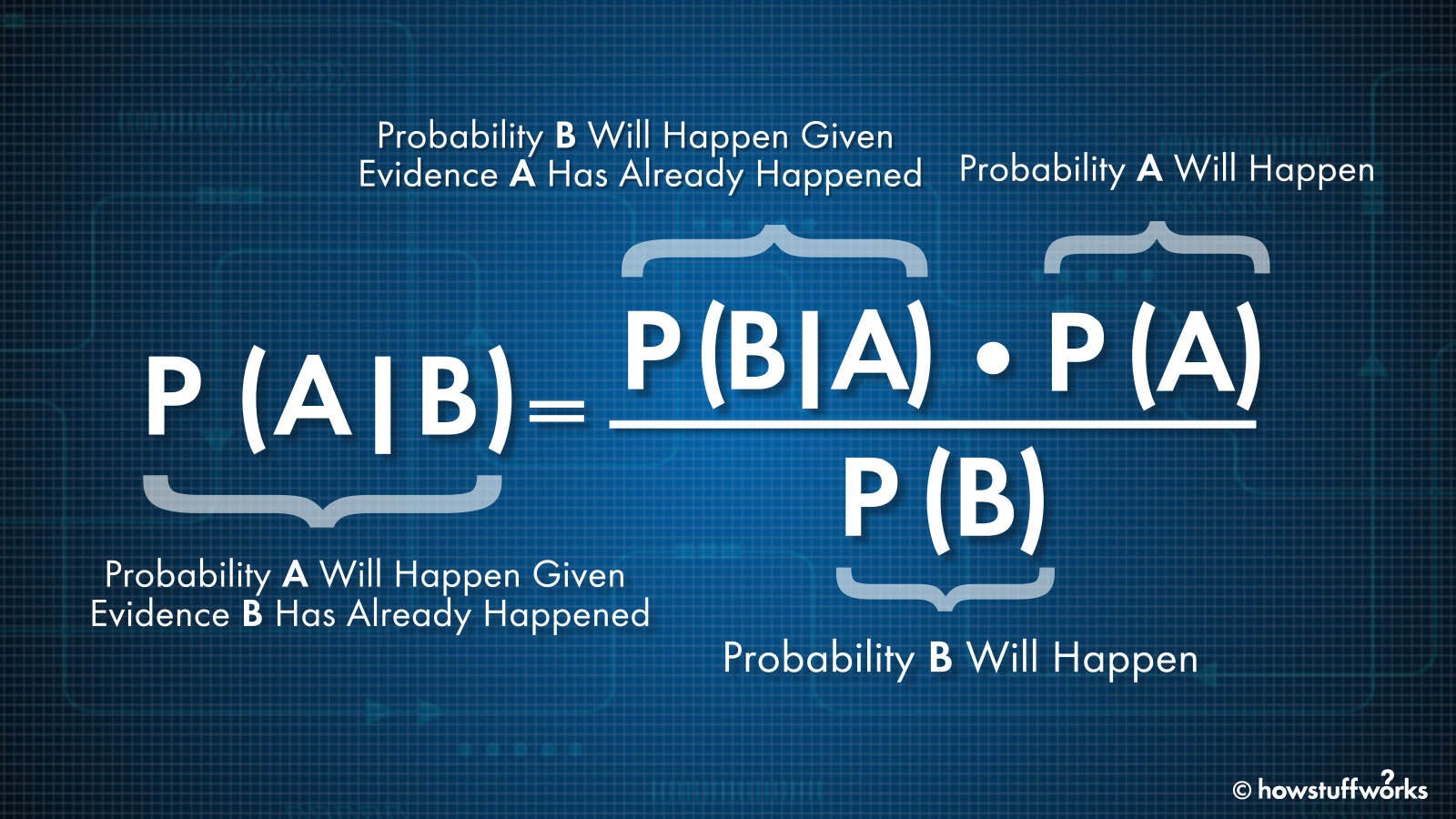 Probability B Will Happen Given Evidence A Has Already Happened

Probability A Will Happen

$P(A|B) = \frac{P(B|A) \cdot P(A)}{P(B)}$

Probability A Will Happen Given Evidence B Has Already Happened

Probability B Will Happen

© howstuffworks